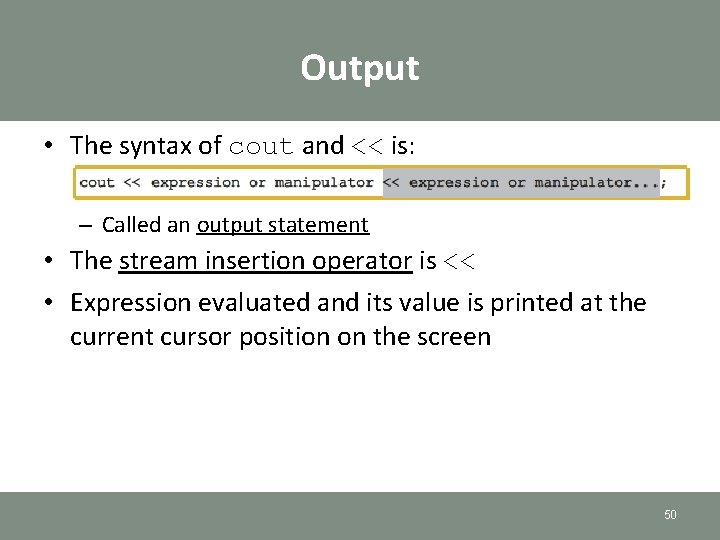 Output

• The syntax of cout and << is:

cout << expression or manipulator << expression or manipulator...;

– Called an output statement

• The stream insertion operator is <<

• Expression evaluated and its value is printed at the current cursor position on the screen

50